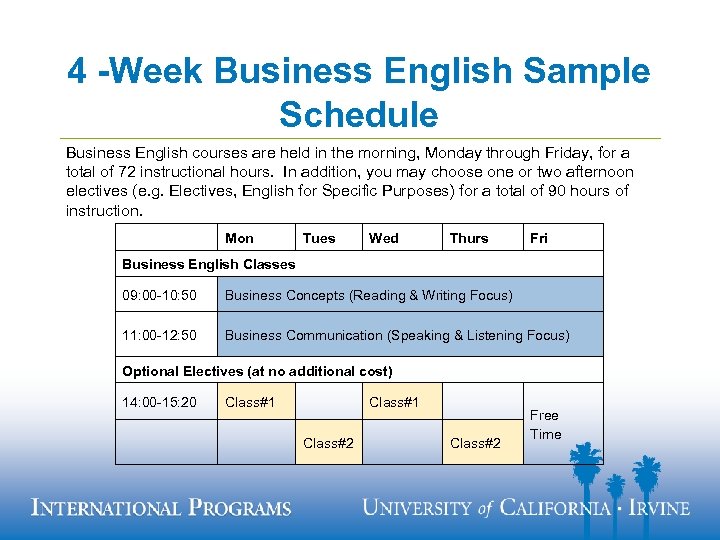 4 -Week Business English Sample Schedule

Business English courses are held in the morning, Monday through Friday, for a total of 72 instructional hours. In addition, you may choose one or two afternoon electives (e.g. Electives, English for Specific Purposes) for a total of 90 hours of instruction.

| | Mon | Tues | Wed | Thurs | Fri |
|---|---|---|---|---|---|
| Business English Classes | | | | | |
| 09:00-10:50 | Business Concepts (Reading & Writing Focus) | | | | |
| 11:00-12:50 | Business Communication (Speaking & Listening Focus) | | | | |
| Optional Electives (at no additional cost) | | | | | |
| 14:00-15:20 | Class#1 | | Class#1 | | Free Time |
| | | Class#2 | | Class#2 | |

INTERNATIONAL PROGRAMS

UNIVERSITY of CALIFORNIA · IRVINE